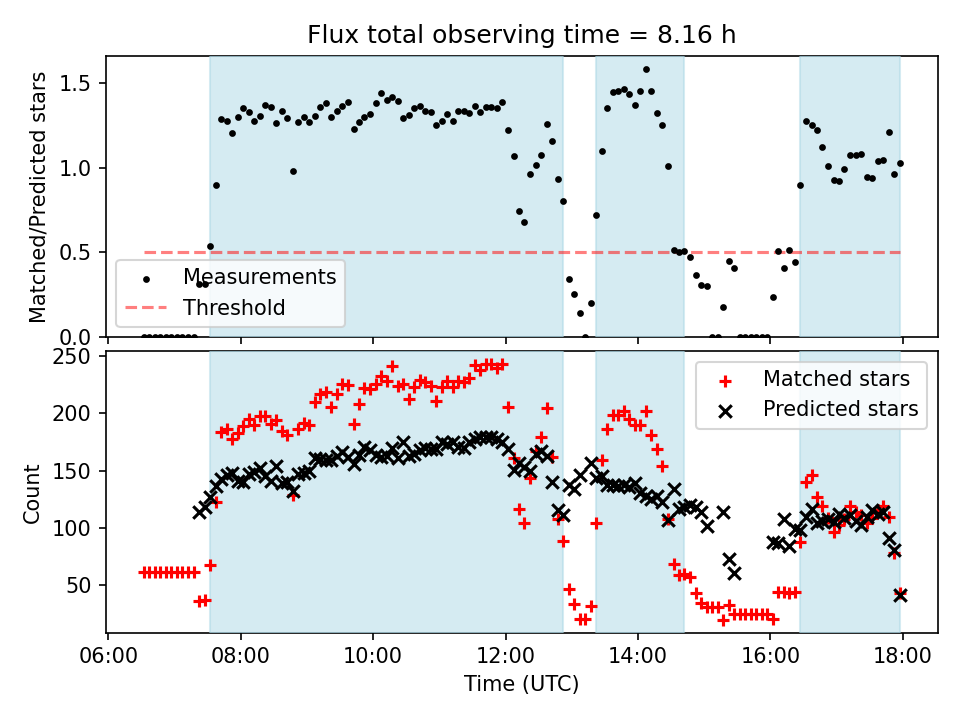 Flux total observing time = 8.16 h

Matched/Predicted stars

1.5
1.0
0.5
0.0

Measurements
Threshold

Count

250
200
150
100
50

Matched stars
Predicted stars

06:00 08:00 10:00 12:00 14:00 16:00 18:00

Time (UTC)